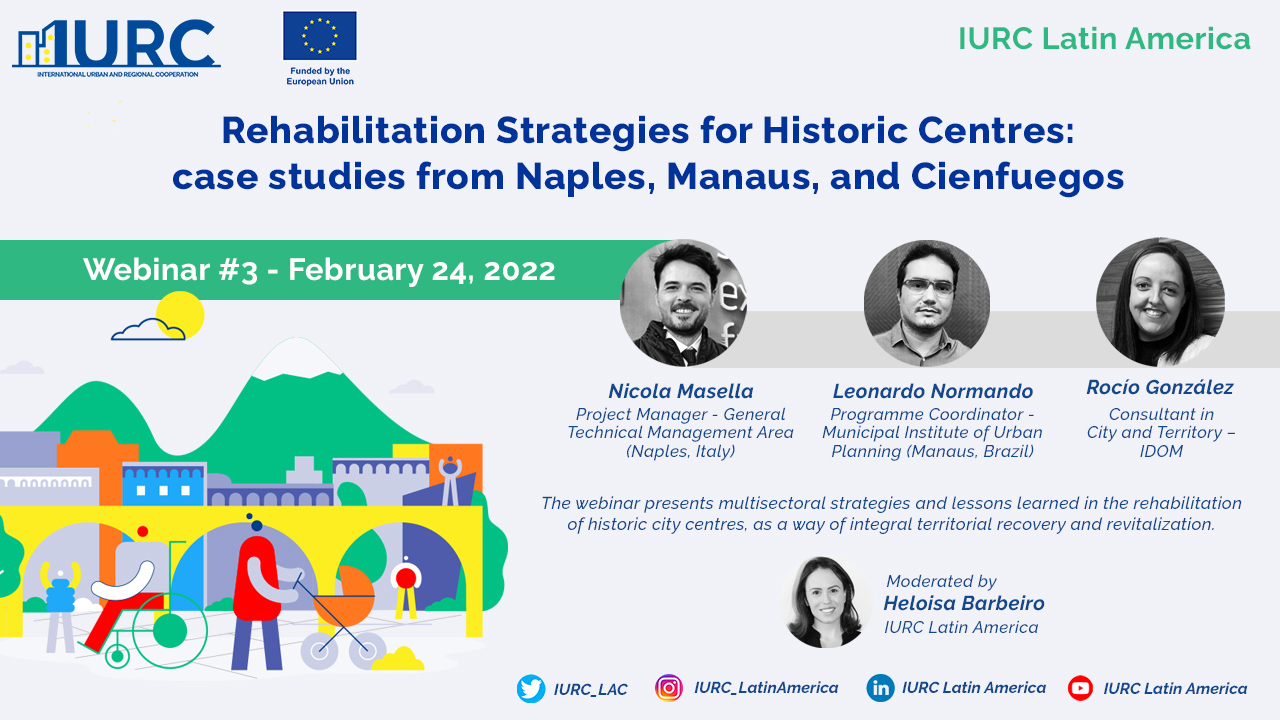 IURC
INTERNATIONAL URBAN AND REGIONAL COOPERATION

Funded by the European Union

IURC Latin America

Rehabilitation Strategies for Historic Centres: case studies from Naples, Manaus, and Cienfuegos

Webinar #3 - February 24, 2022

Nicola Masella
Project Manager - General Technical Management Area (Naples, Italy)

Leonardo Normando
Programme Coordinator - Municipal Institute of Urban Planning (Manaus, Brazil)

Rocío González
Consultant in City and Territory – IDOM

The webinar presents multisectoral strategies and lessons learned in the rehabilitation of historic city centres, as a way of integral territorial recovery and revitalization.

Moderated by
Heloisa Barbeiro
IURC Latin America

IURC_LAC
IURC_LatinAmerica
IURC Latin America
IURC Latin America